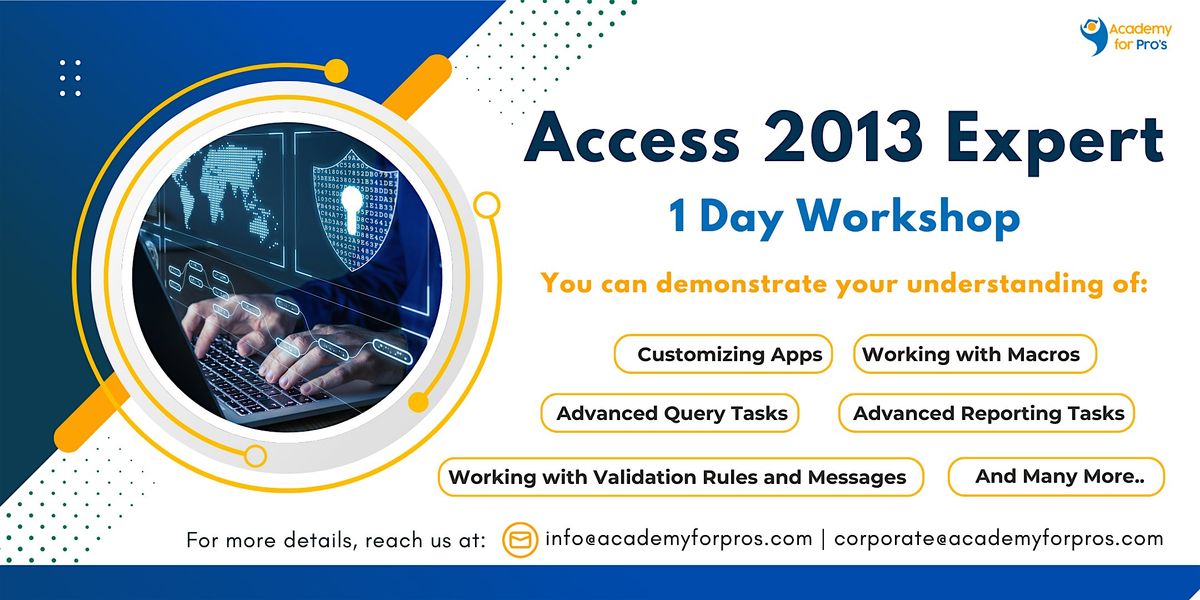 Academy for Pro's

Access 2013 Expert

1 Day Workshop

You can demonstrate your understanding of:

Customizing Apps

Working with Macros

Advanced Query Tasks

Advanced Reporting Tasks

Working with Validation Rules and Messages

And Many More..

For more details, reach us at: info@academyforpros.com | corporate@academyforpros.com